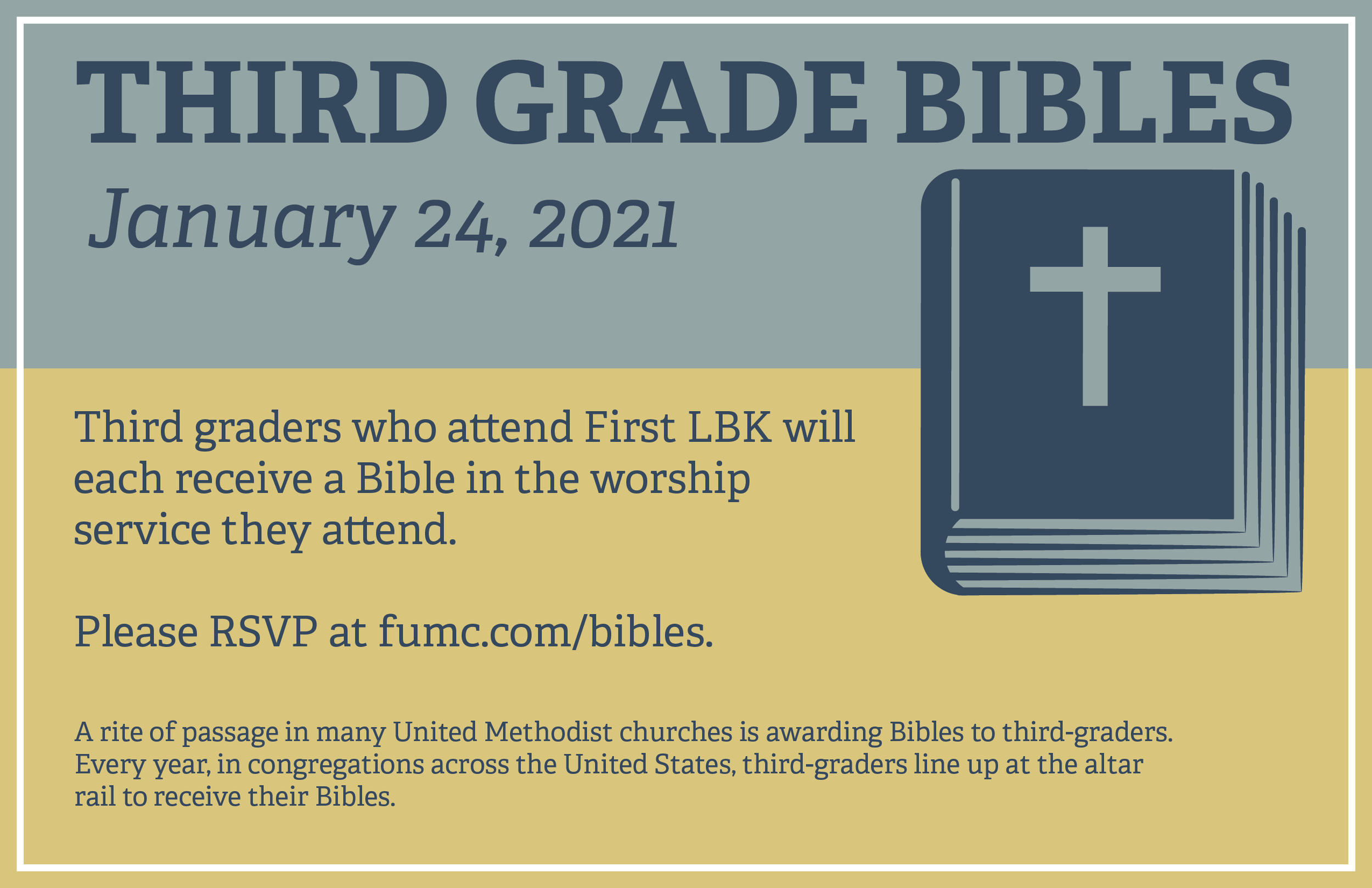 THIRD GRADE BIBLES

January 24, 2021

Third graders who attend First LBK will each receive a Bible in the worship service they attend.

Please RSVP at fumc.com/bibles.

A rite of passage in many United Methodist churches is awarding Bibles to third-graders. Every year, in congregations across the United States, third-graders line up at the altar rail to receive their Bibles.